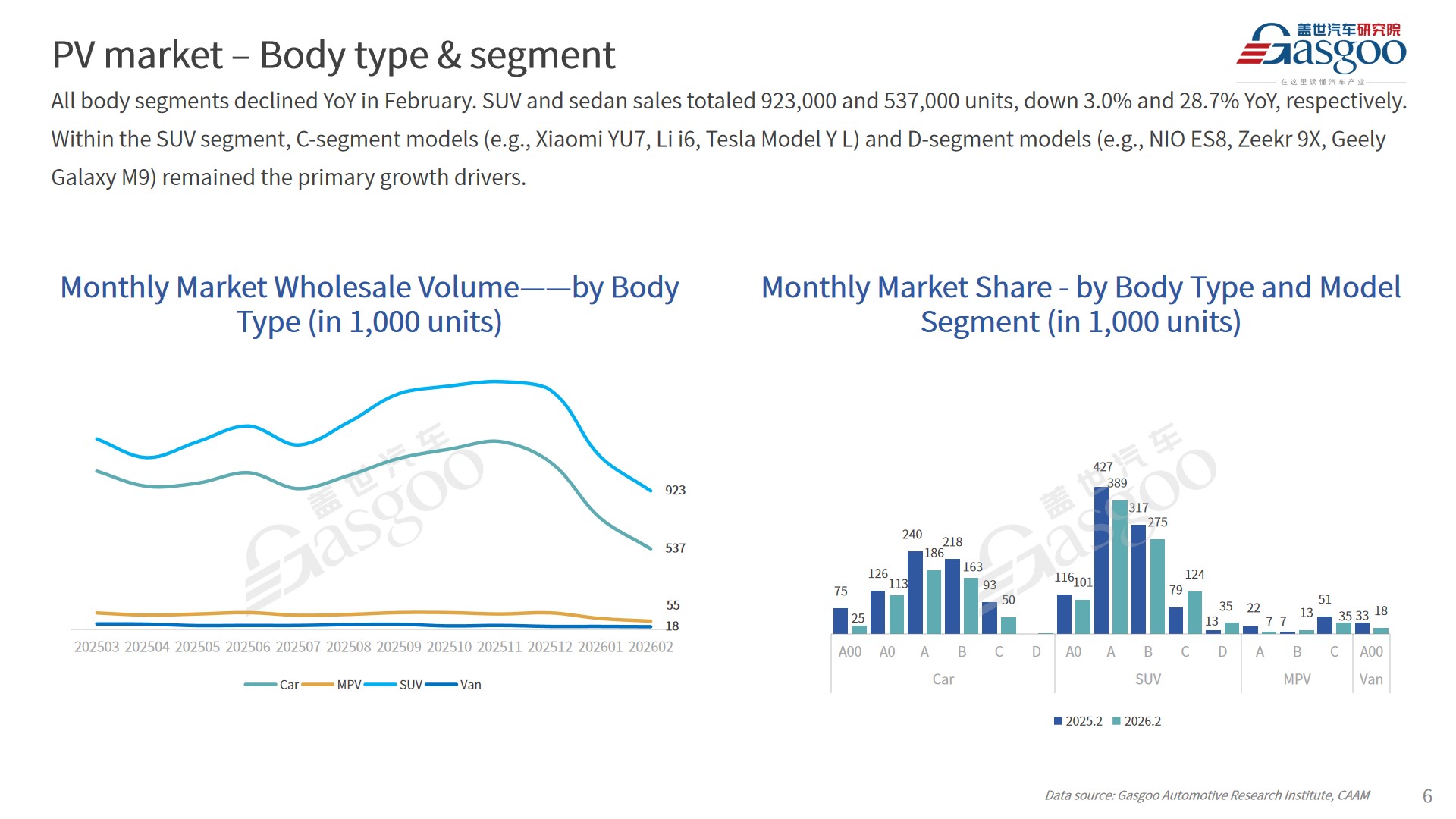 PV market – Body type & segment

盖世汽车研究院
Gasgoo
在这里读懂汽车产业

All body segments declined YoY in February. SUV and sedan sales totaled 923,000 and 537,000 units, down 3.0% and 28.7% YoY, respectively. Within the SUV segment, C-segment models (e.g., Xiaomi YU7, Li i6, Tesla Model Y L) and D-segment models (e.g., NIO ES8, Zeekr 9X, Geely Galaxy M9) remained the primary growth drivers.

Monthly Market Wholesale Volume——by Body Type (in 1,000 units)

923
537
55
18

202503 202504 202505 202506 202507 202508 202509 202510 202511 202512 202601 202602

Car MPV SUV Van

Monthly Market Share - by Body Type and Model Segment (in 1,000 units)

75 25 126 113 240 186 218 163 93 50 116 101 427 389 317 275 79 124 13 35 22 7 7 13 51 35 33 18

A00 A0 A B C D A0 A B C D A B C A00
Car SUV MPV Van

2025.2 2026.2

Data source: Gasgoo Automotive Research Institute, CAAM

6